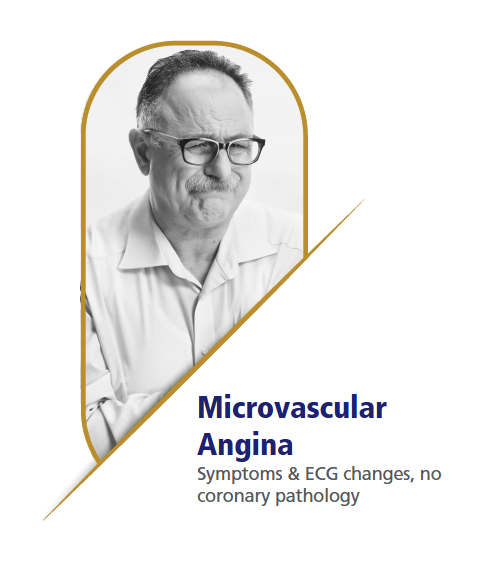 Microvascular Angina

Symptoms & ECG changes, no coronary pathology